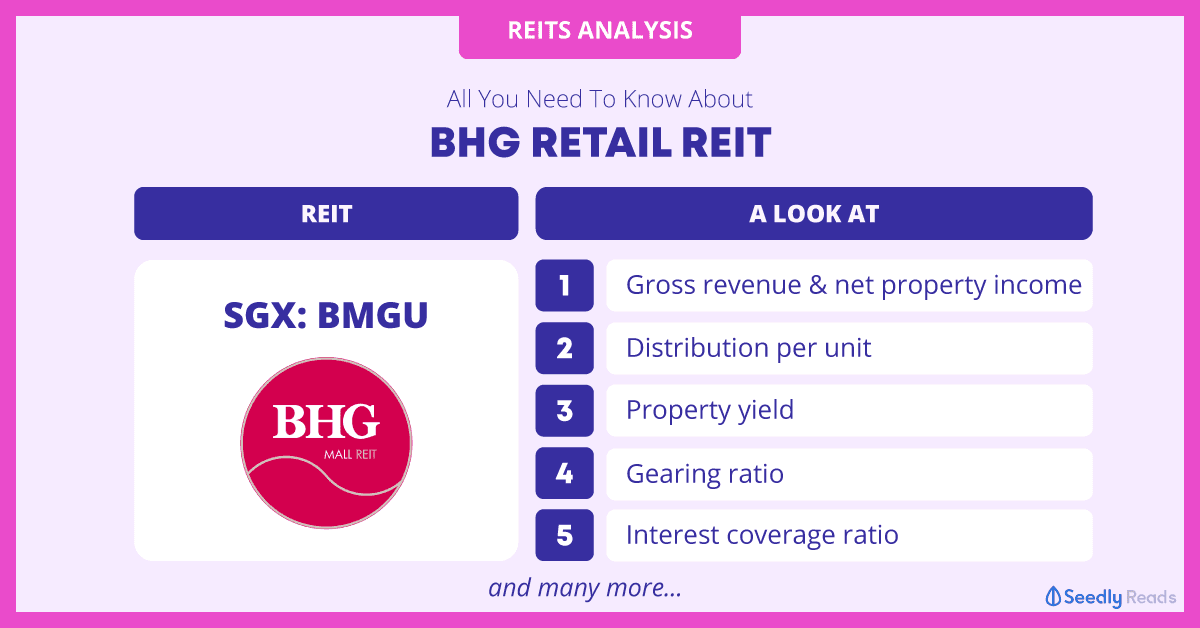 REITS ANALYSIS

All You Need To Know About

BHG RETAIL REIT

REIT

SGX: BMGU

BHG
MALL REIT

A LOOK AT

1 Gross revenue & net property income

2 Distribution per unit

3 Property yield

4 Gearing ratio

5 Interest coverage ratio

and many more...

Seedly Reads